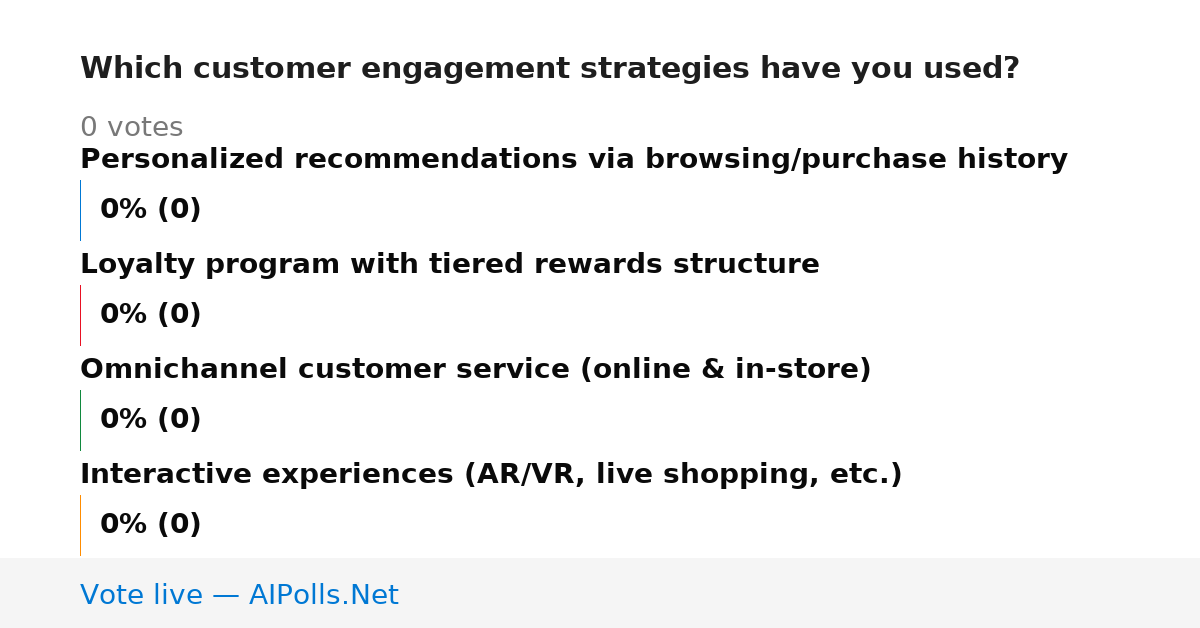 Which customer engagement strategies have you used?

0 votes

Personalized recommendations via browsing/purchase history

0% (0)

Loyalty program with tiered rewards structure

0% (0)

Omnichannel customer service (online & in-store)

0% (0)

Interactive experiences (AR/VR, live shopping, etc.)

0% (0)

Vote live — AIPolls.Net